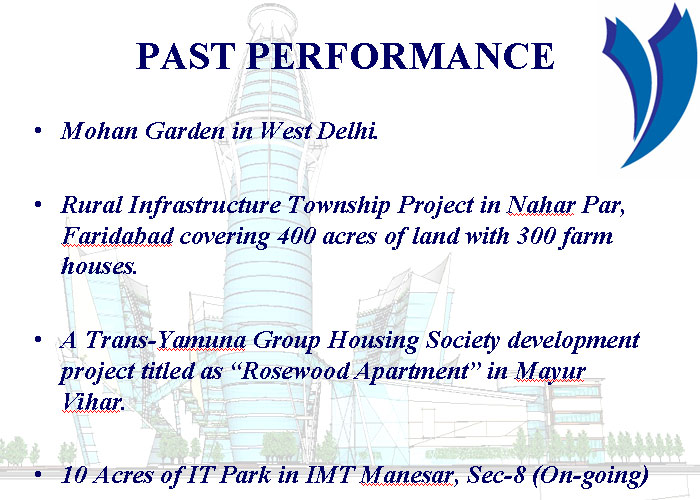 PAST PERFORMANCE

• Mohan Garden in West Delhi.

• Rural Infrastructure Township Project in Nahar Par, Faridabad covering 400 acres of land with 300 farm houses.

• A Trans-Yamuna Group Housing Society development project titled as “Rosewood Apartment” in Mayur Vihar.

• 10 Acres of IT Park in IMT Manesar, Sec-8 (On-going)